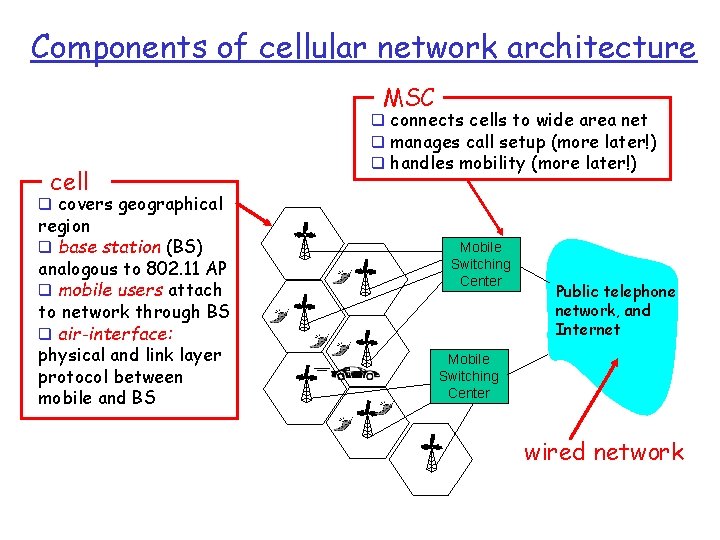 Components of cellular network architecture

MSC
☐ connects cells to wide area net
☐ manages call setup (more later!)
☐ handles mobility (more later!)

cell
☐ covers geographical region
☐ base station (BS) analogous to 802.11 AP
☐ mobile users attach to network through BS
☐ air-interface: physical and link layer protocol between mobile and BS

Mobile Switching Center

Mobile Switching Center

Public telephone network, and Internet

wired network